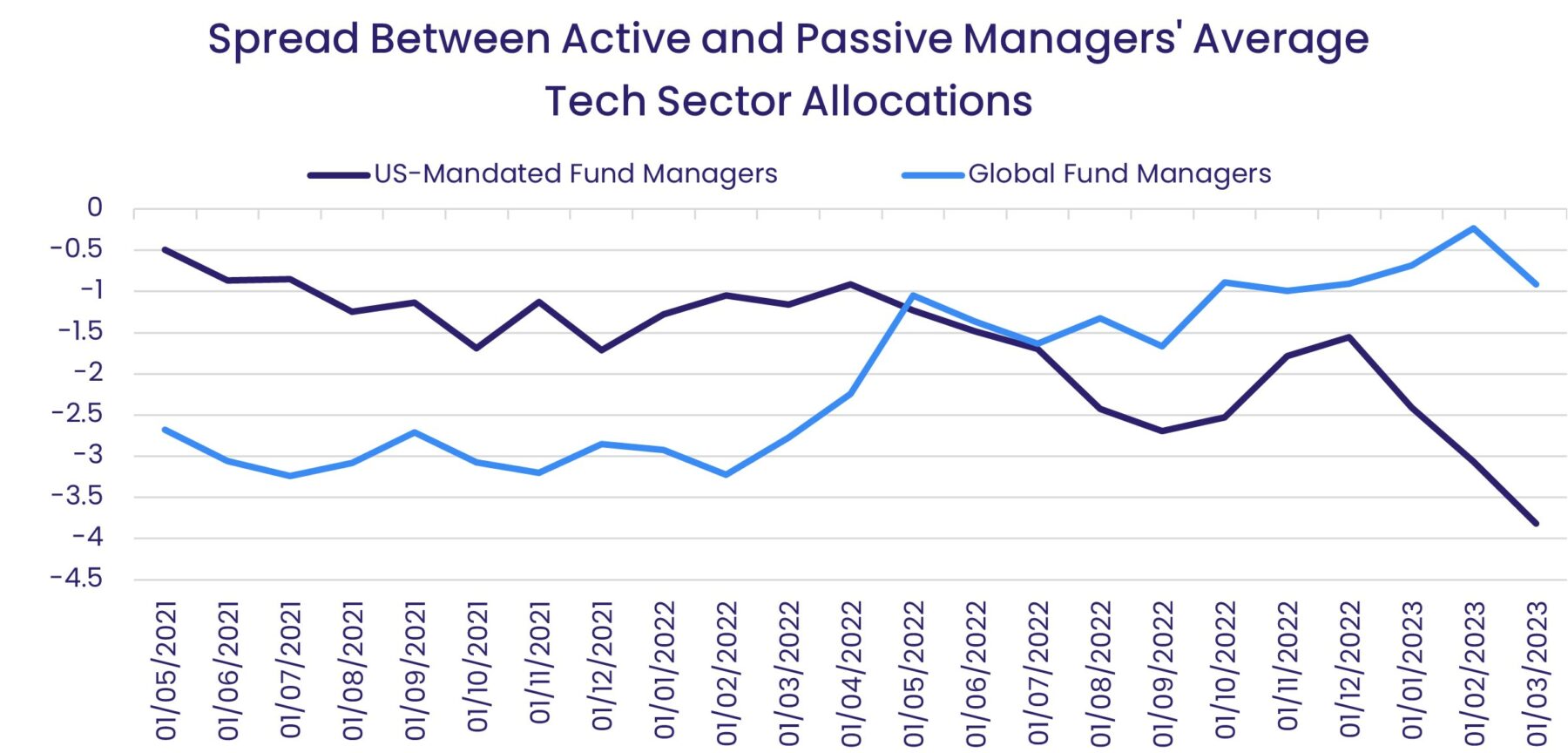 Spread Between Active and Passive Managers' Average Tech Sector Allocations

US-Mandated Fund Managers
Global Fund Managers

0
-0.5
-1
-1.5
-2
-2.5
-3
-3.5
-4
-4.5

01/05/2021
01/06/2021
01/07/2021
01/08/2021
01/09/2021
01/10/2021
01/11/2021
01/12/2021
01/01/2022
01/02/2022
01/03/2022
01/04/2022
01/05/2022
01/06/2022
01/07/2022
01/08/2022
01/09/2022
01/10/2022
01/11/2022
01/12/2022
01/01/2023
01/02/2023
01/03/2023